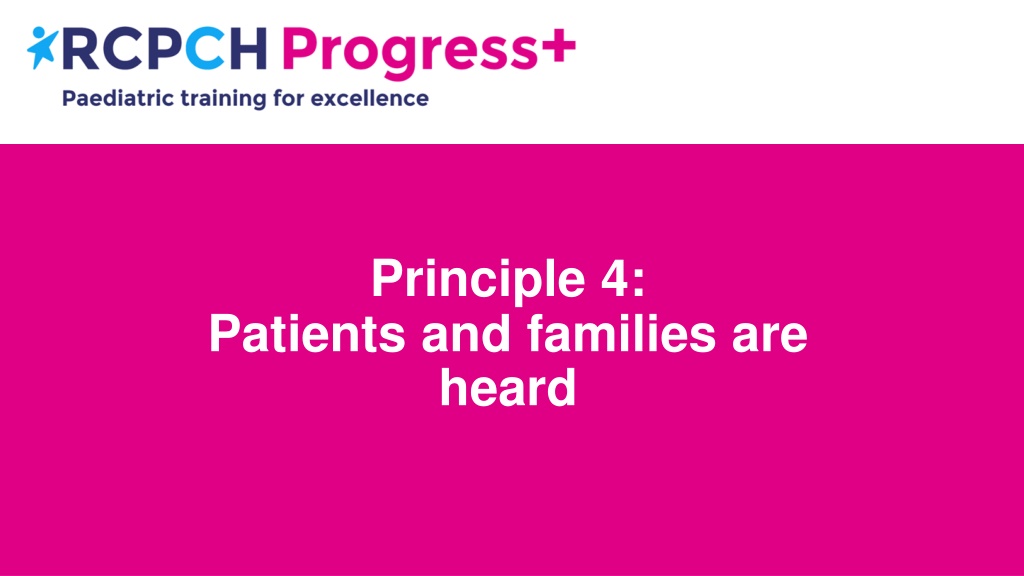 RCPCH Progress+
Paediatric training for excellence

Principle 4:
Patients and families are heard